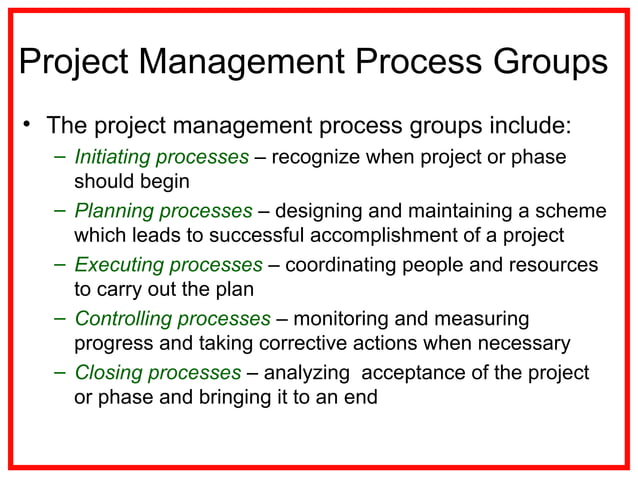 Project Management Process Groups

• The project management process groups include:
  – Initiating processes – recognize when project or phase should begin
  – Planning processes – designing and maintaining a scheme which leads to successful accomplishment of a project
  – Executing processes – coordinating people and resources to carry out the plan
  – Controlling processes – monitoring and measuring progress and taking corrective actions when necessary
  – Closing processes – analyzing  acceptance of the project or phase and bringing it to an end